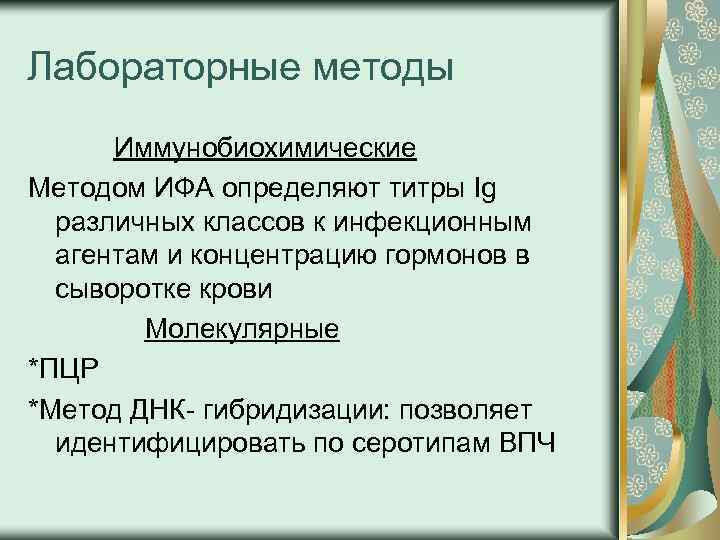 Лабораторные методы

Иммунобиохимические

Методом ИФА определяют титры Ig различных классов к инфекционным агентам и концентрацию гормонов в сыворотке крови

Молекулярные

*ПЦР

*Метод ДНК- гибридизации: позволяет идентифицировать по серотипам ВПЧ